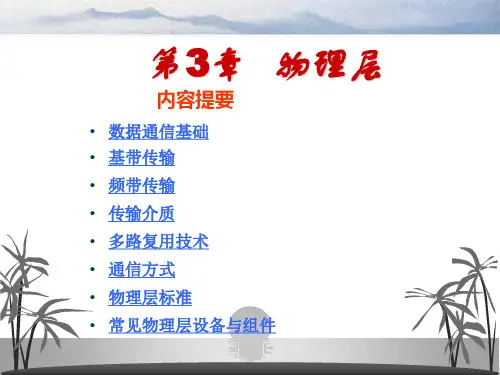 第3章　物理层

内容提要

• 数据通信基础
• 基带传输
• 频带传输
• 传输介质
• 多路复用技术
• 通信方式
• 物理层标准
• 常见物理层设备与组件